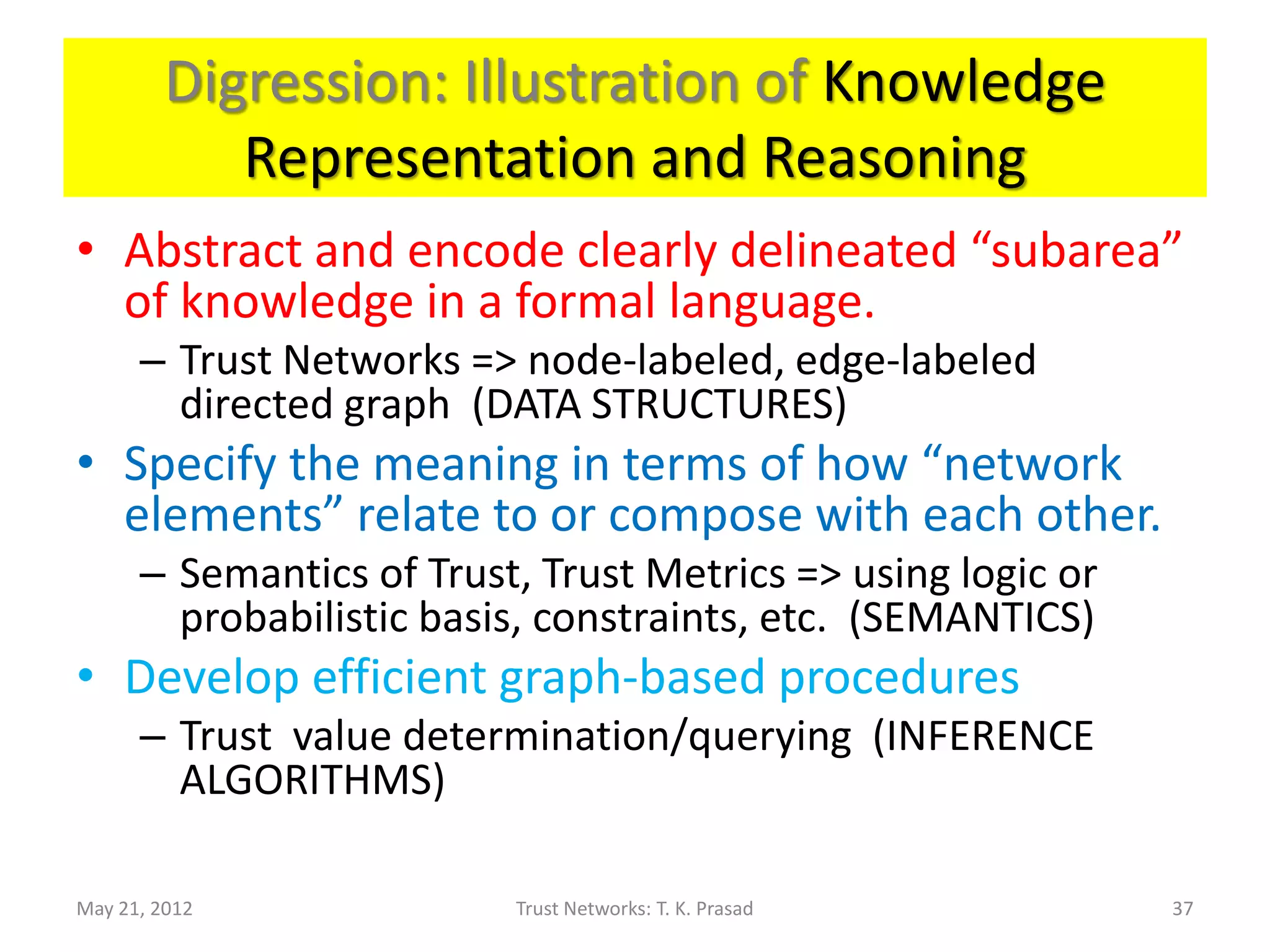 Digression: Illustration of Knowledge Representation and Reasoning

• Abstract and encode clearly delineated “subarea” of knowledge in a formal language.

– Trust Networks => node-labeled, edge-labeled directed graph (DATA STRUCTURES)

• Specify the meaning in terms of how “network elements” relate to or compose with each other.

– Semantics of Trust, Trust Metrics => using logic or probabilistic basis, constraints, etc. (SEMANTICS)

• Develop efficient graph-based procedures

– Trust value determination/querying (INFERENCE ALGORITHMS)

May 21, 2012 Trust Networks: T. K. Prasad 37